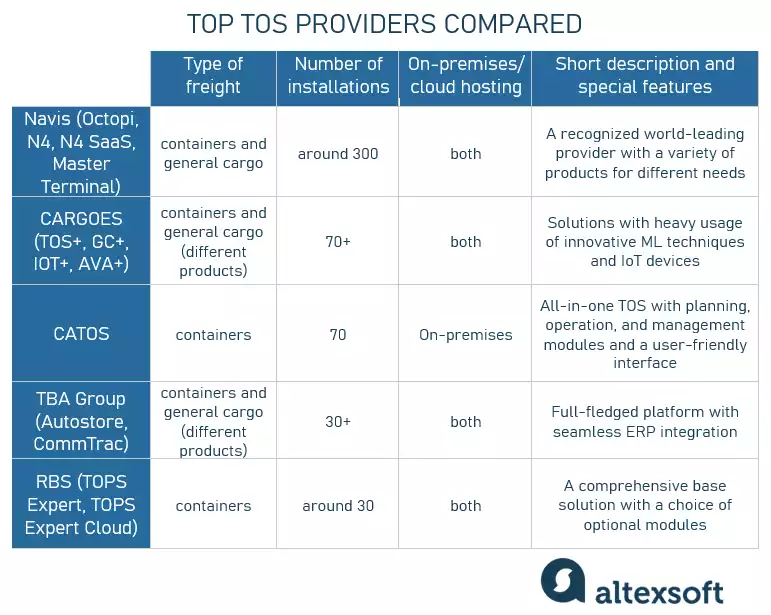 TOP TOS PROVIDERS COMPARED

| | Type of freight | Number of installations | On-premises/ cloud hosting | Short description and special features |
|---|---|---|---|---|
| Navis (Octopi, N4, N4 SaaS, Master Terminal) | containers and general cargo | around 300 | both | A recognized world-leading provider with a variety of products for different needs |
| CARGOES (TOS+, GC+, IOT+, AVA+) | containers and general cargo (different products) | 70+ | both | Solutions with heavy usage of innovative ML techniques and IoT devices |
| CATOS | containers | 70 | On-premises | All-in-one TOS with planning, operation, and management modules and a user-friendly interface |
| TBA Group (Autostore, CommTrac) | containers and general cargo (different products) | 30+ | both | Full-fledged platform with seamless ERP integration |
| RBS (TOPS Expert, TOPS Expert Cloud) | containers | around 30 | both | A comprehensive base solution with a choice of optional modules |

altexsoft